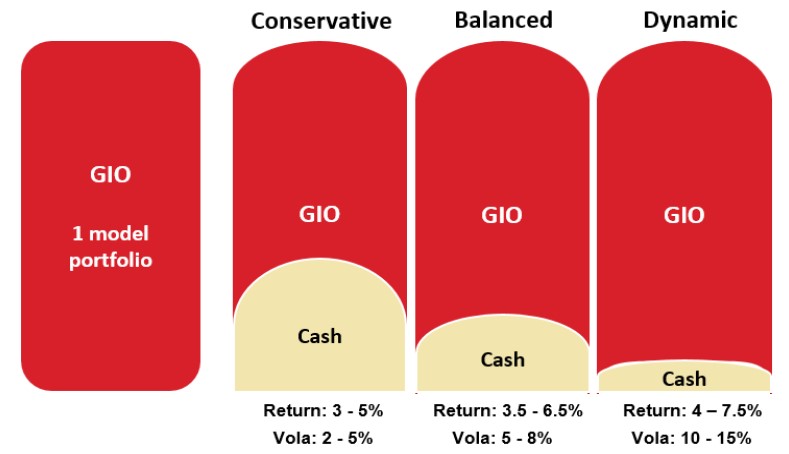 GIO

1 model portfolio

Conservative

GIO

Cash

Return: 3 - 5%
Vola: 2 - 5%

Balanced

GIO

Cash

Return: 3.5 - 6.5%
Vola: 5 - 8%

Dynamic

GIO

Cash

Return: 4 – 7.5%
Vola: 10 - 15%